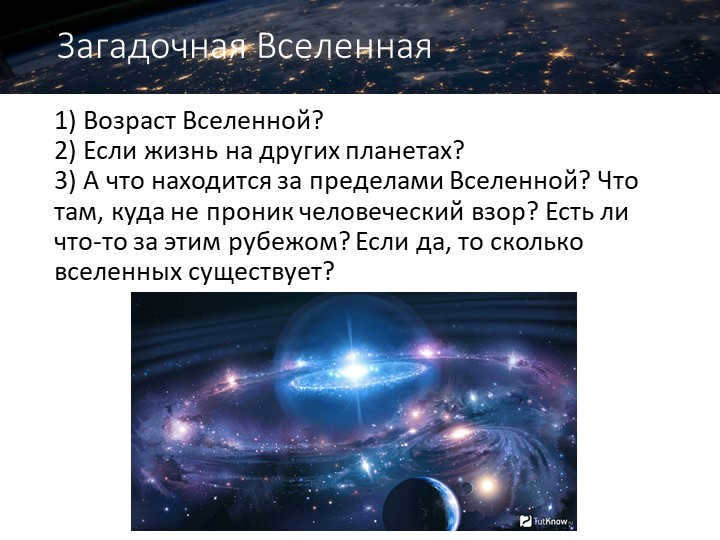 Загадочная Вселенная

1) Возраст Вселенной?
2) Если жизнь на других планетах?
3) А что находится за пределами Вселенной? Что там, куда не проник человеческий взор? Есть ли что-то за этим рубежом? Если да, то сколько вселенных существует?

TutKnow